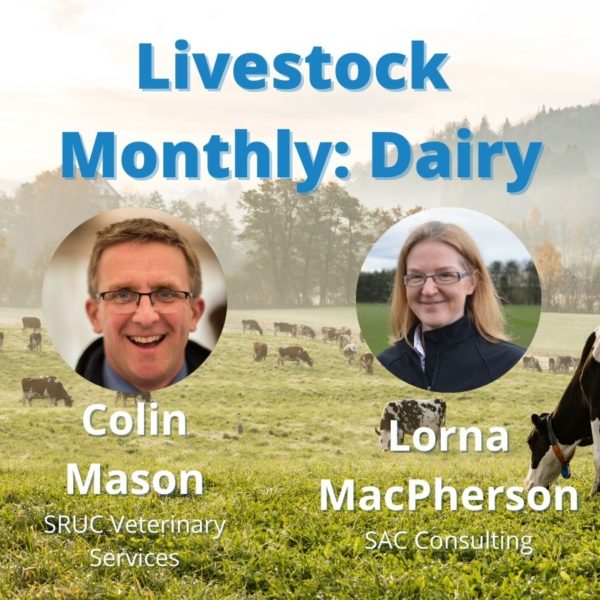 Livestock Monthly: Dairy

Colin Mason
SRUC Veterinary Services

Lorna MacPherson
SAC Consulting